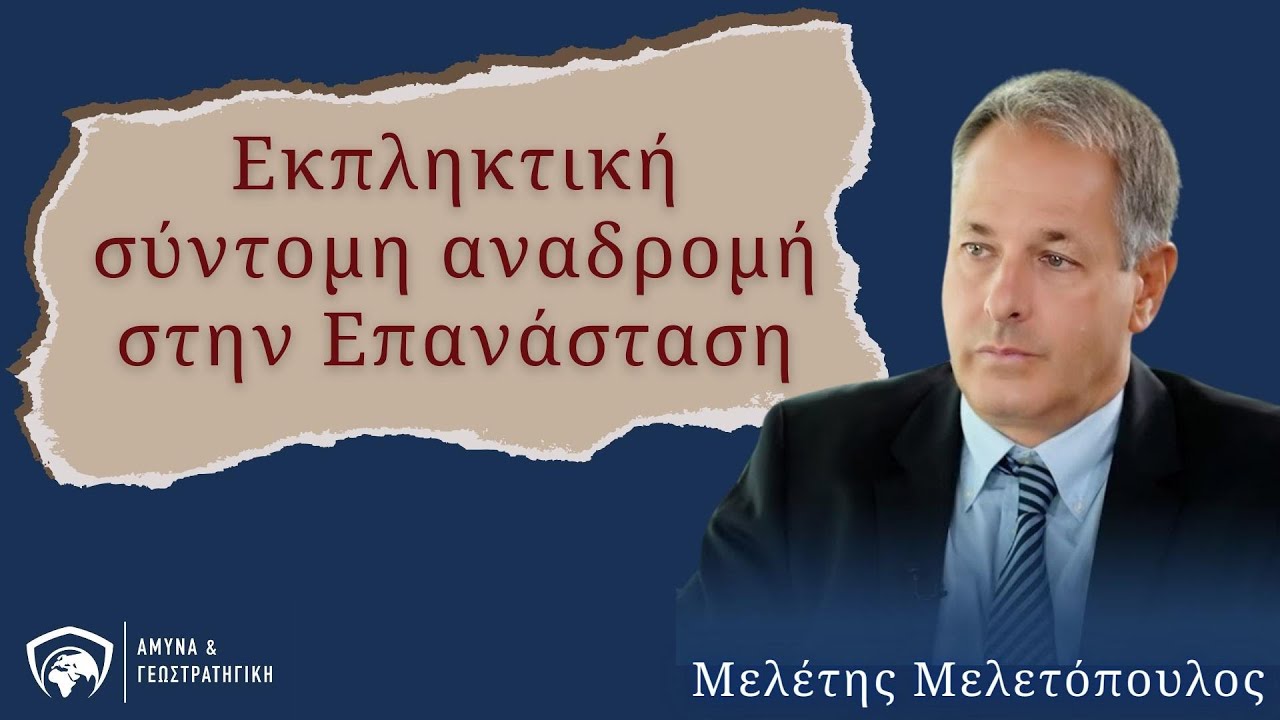 Εκπληκτική σύντομη αναδρομή στην Επανάσταση

ΑΜΥΝΑ & ΓΕΩΣΤΡΑΤΗΓΙΚΗ

Μελέτης Μελετόπουλος